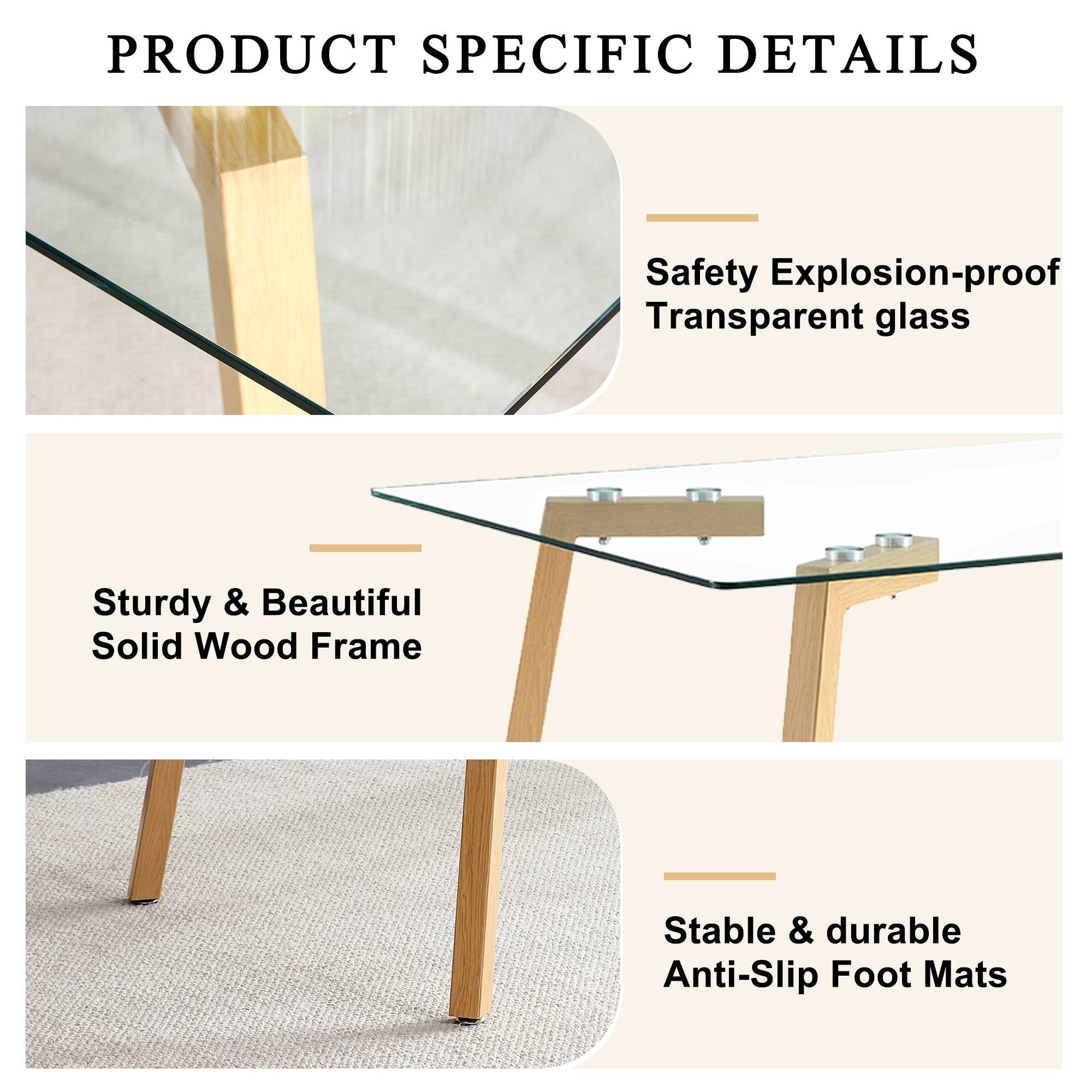 PRODUCT SPECIFIC DETAILS

Safety Explosion-proof
Transparent glass

Sturdy & Beautiful
Solid Wood Frame

Stable & durable
Anti-Slip Foot Mats